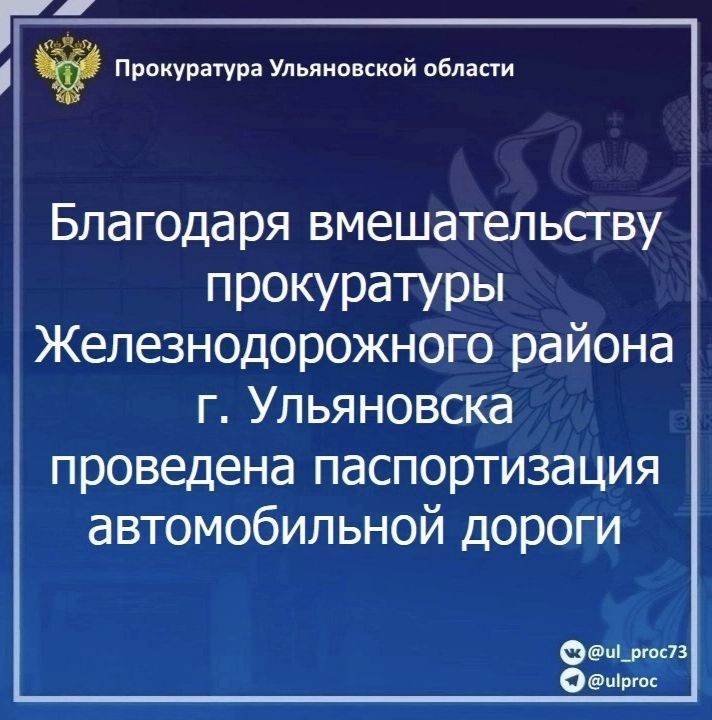 Прокуратура Ульяновской области

Благодаря вмешательству прокуратуры Железнодорожного района г. Ульяновска проведена паспортизация автомобильной дороги

@ul_proc73
@ulproc